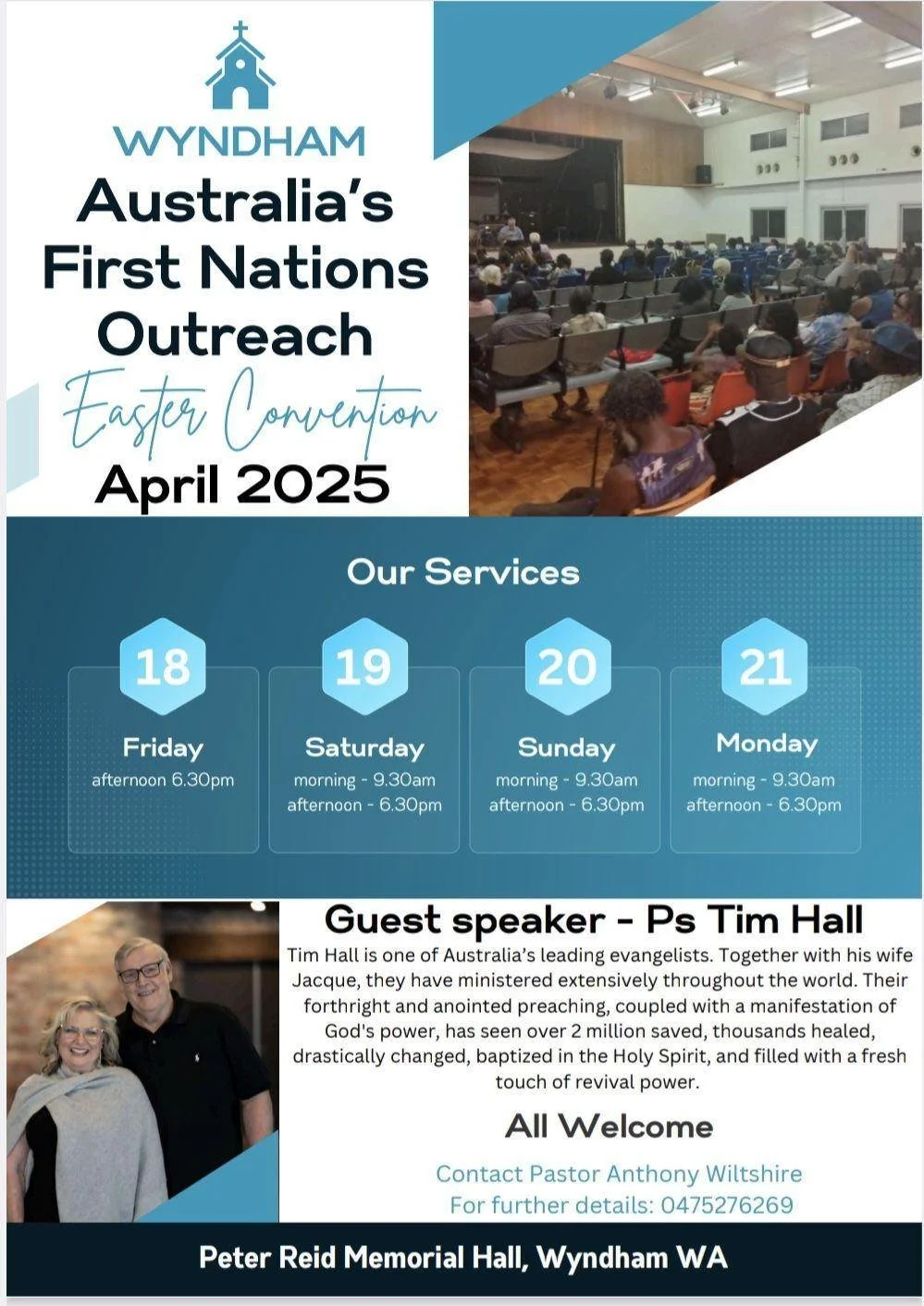 WYNDHAM

Australia's First Nations Outreach

Easter Convention

April 2025

Our Services

18
Friday
afternoon 6.30pm

19
Saturday
morning - 9.30am
afternoon - 6.30pm

20
Sunday
morning - 9.30am
afternoon - 6.30pm

21
Monday
morning - 9.30am
afternoon - 6.30pm

Guest speaker - Ps Tim Hall

Tim Hall is one of Australia's leading evangelists. Together with his wife Jacque, they have ministered extensively throughout the world. Their forthright and anointed preaching, coupled with a manifestation of God's power, has seen over 2 million saved, thousands healed, drastically changed, baptized in the Holy Spirit, and filled with a fresh touch of revival power.

All Welcome

Contact Pastor Anthony Wiltshire
For further details: 0475276269

Peter Reid Memorial Hall, Wyndham WA